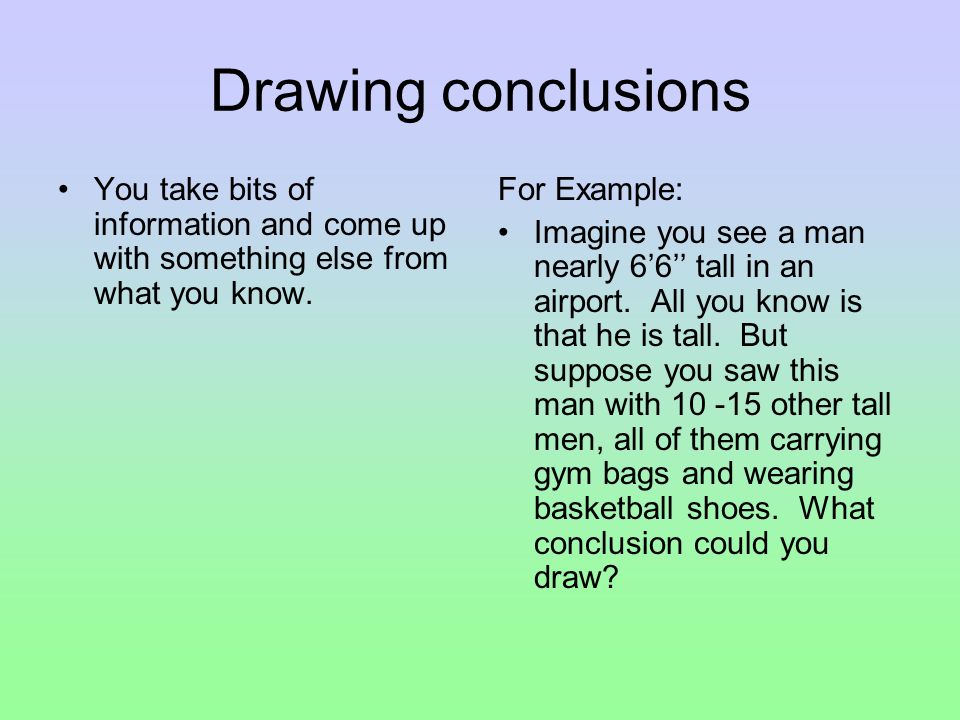 Drawing conclusions

• You take bits of information and come up with something else from what you know.

For Example:

• Imagine you see a man nearly 6’6’’ tall in an airport. All you know is that he is tall. But suppose you saw this man with 10 -15 other tall men, all of them carrying gym bags and wearing basketball shoes. What conclusion could you draw?